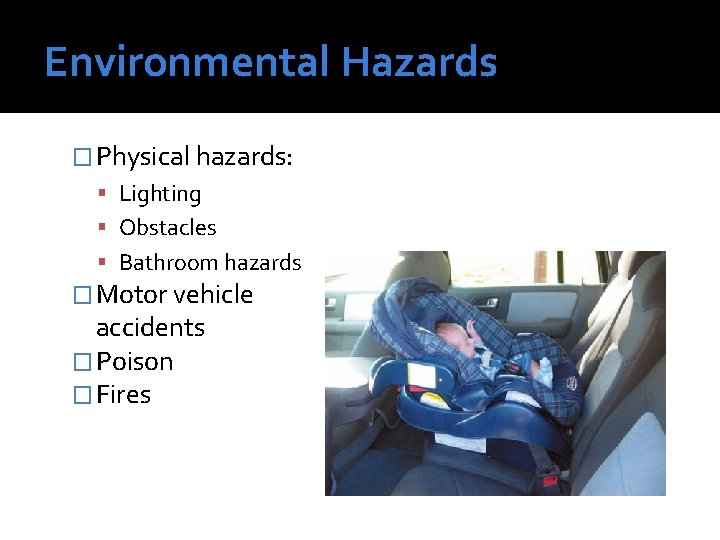 Environmental Hazards

☐ Physical hazards:
▪ Lighting
▪ Obstacles
▪ Bathroom hazards
☐ Motor vehicle accidents
☐ Poison
☐ Fires